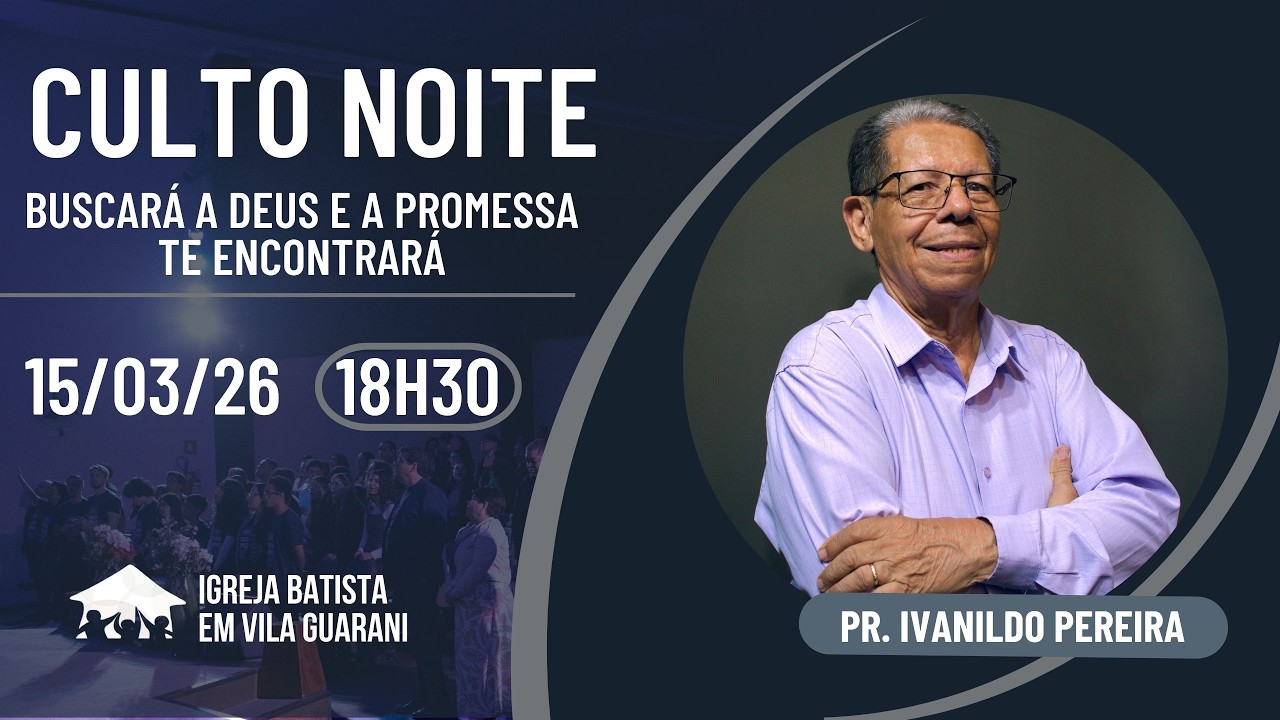 CULTO NOITE

BUSCARÁ A DEUS E A PROMESSA TE ENCONTRARÁ

15/03/26 18H30

IGREJA BATISTA EM VILA GUARANI

PR. IVANILDO PEREIRA